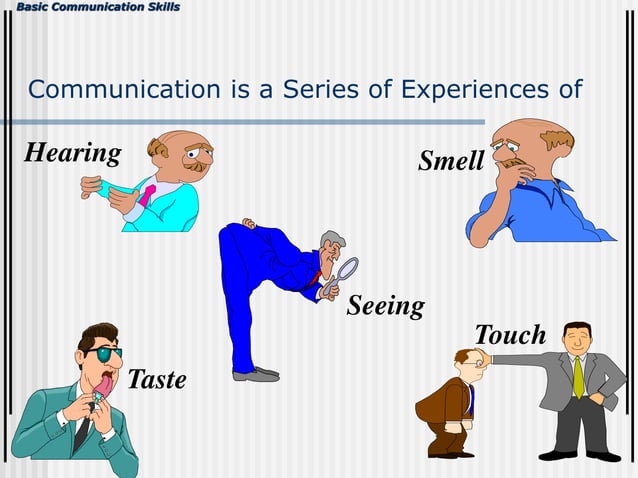 Basic Communication Skills

Communication is a Series of Experiences of

Hearing

Smell

Seeing

Touch

Taste